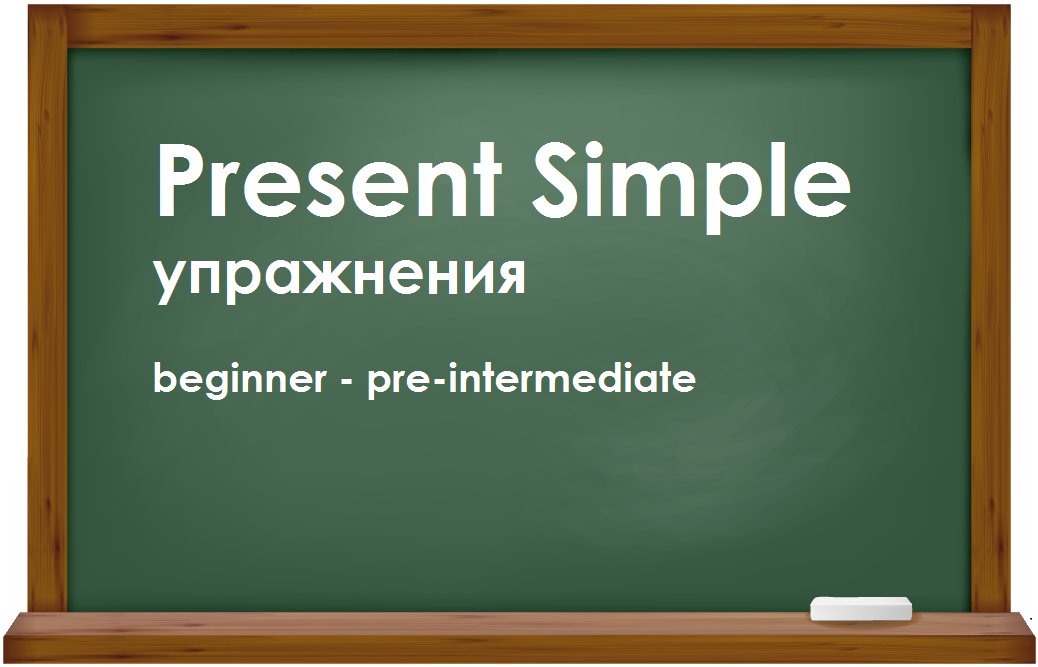 Present Simple
упражнения

beginner - pre-intermediate